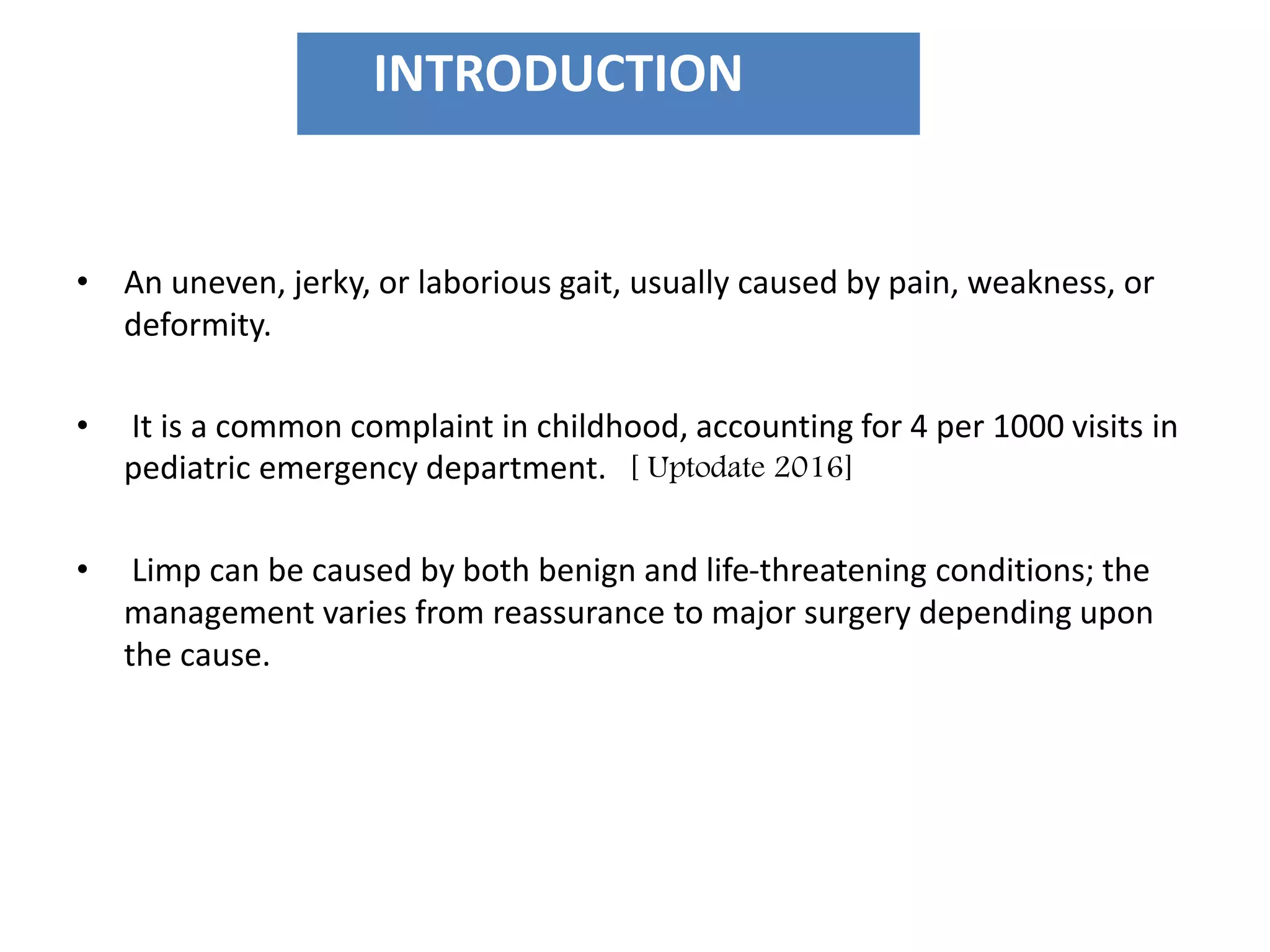 INTRODUCTION

• An uneven, jerky, or laborious gait, usually caused by pain, weakness, or deformity.

• It is a common complaint in childhood, accounting for 4 per 1000 visits in pediatric emergency department. [ Uptodate 2016]

• Limp can be caused by both benign and life-threatening conditions; the management varies from reassurance to major surgery depending upon the cause.